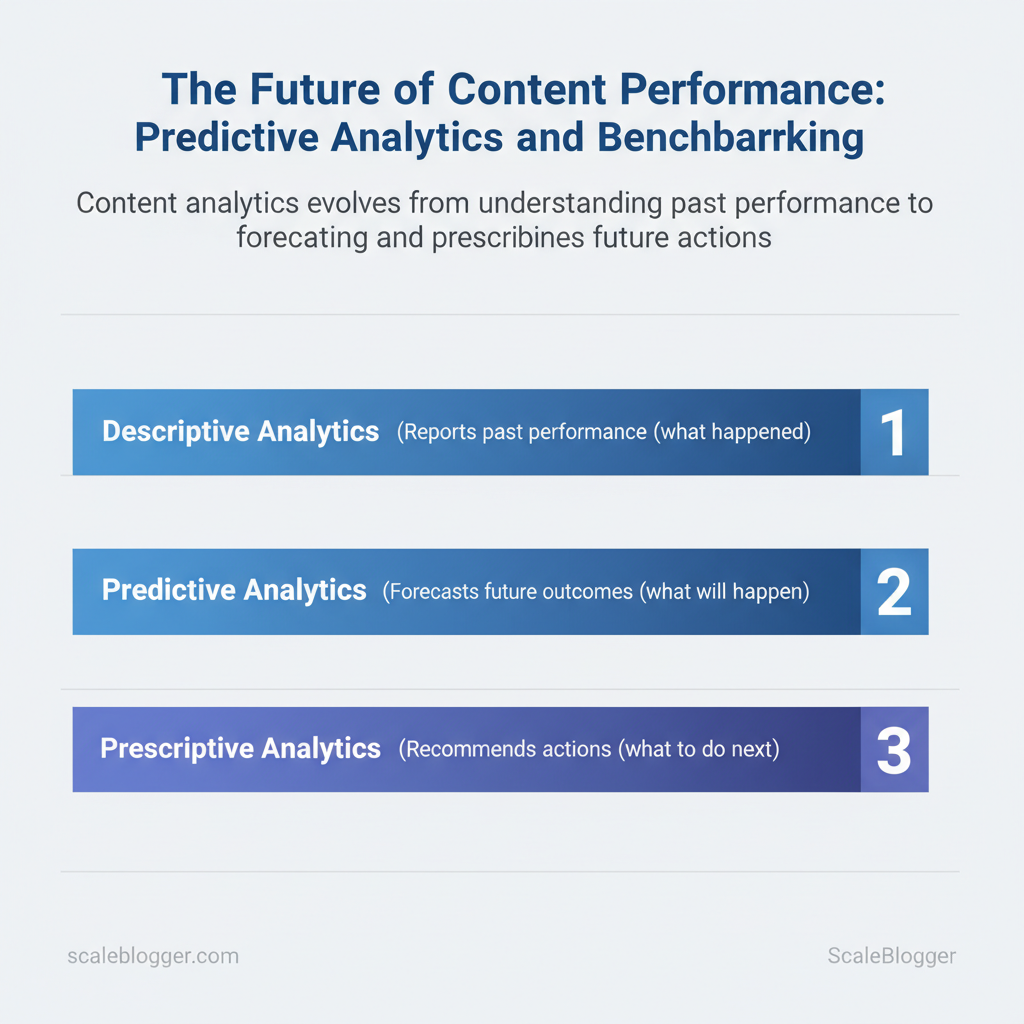 The Future of Content Performance: Predictive Analytics and Benchbarrking

Content analytics evolves from understanding past performance to forecating and prescribines future actions

Descriptive Analytics (Reports past performance (what happened) 1

Predictive Analytics (Forecasts future outcomes (what will happen) 2

Prescriptive Analytics (Recommends actions (what to do next) 3

scaleblogger.com

ScaleBlogger